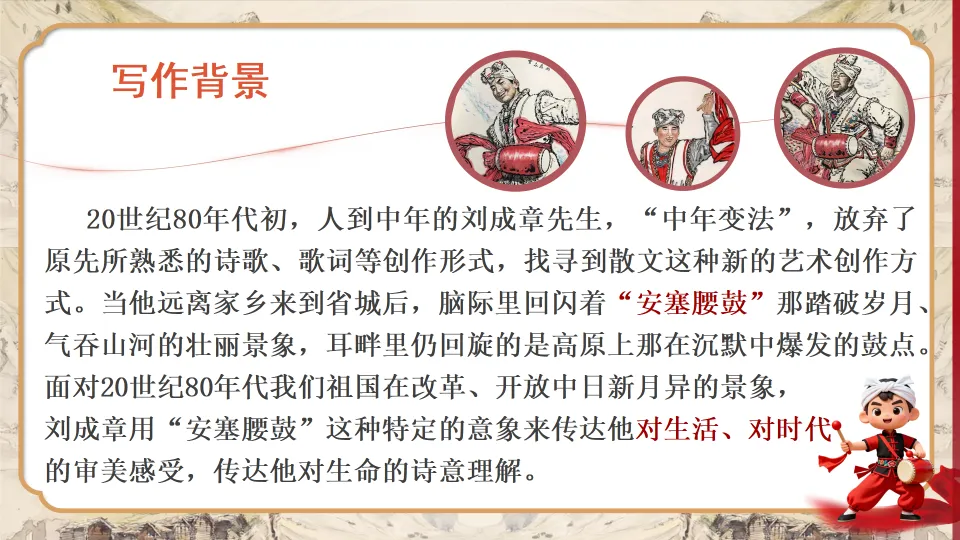 写作背景

20世纪80年代初，人到中年的刘成章先生，“中年变法”，放弃了原先所熟悉的诗歌、歌词等创作形式，找寻到散文这种新的艺术创作方式。当他远离家乡来到省城后，脑际里回闪着“安塞腰鼓”那踏破岁月、气吞山河的壮丽景象，耳畔里仍回旋的是高原上那在沉默中爆发的鼓点。面对20世纪80年代我们祖国在改革、开放中日新月异的景象，刘成章用“安塞腰鼓”这种特定的意象来传达他对生活、对时代的审美感受，传达他对生命的诗意理解。